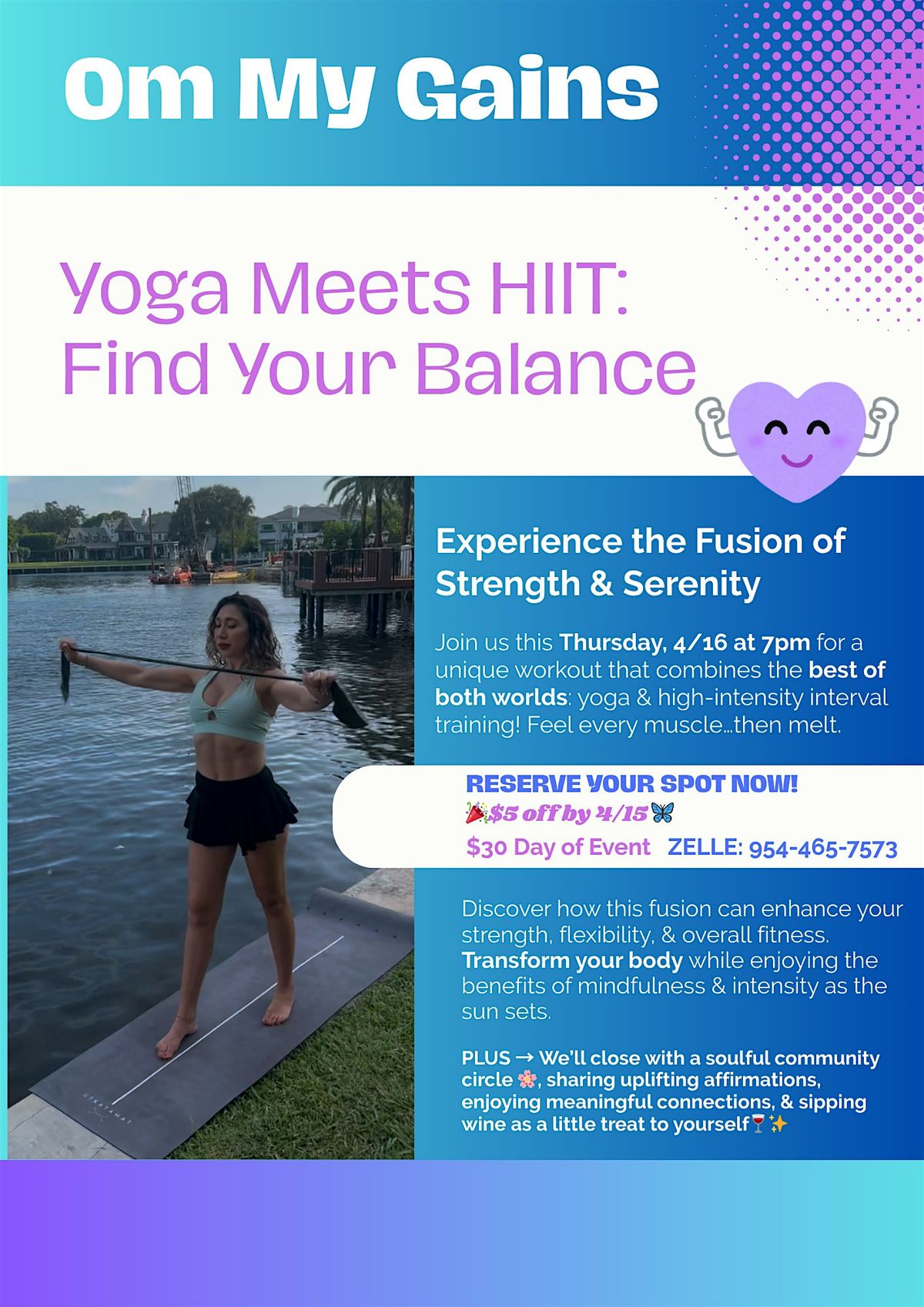 Om My Gains

Yoga Meets HIIT: Find Your Balance

Experience the Fusion of Strength & Serenity

Join us this Thursday, 4/16 at 7pm for a unique workout that combines the best of both worlds: yoga & high-intensity interval training! Feel every muscle...then melt.

RESERVE YOUR SPOT NOW!
🎉$5 off by 4/15🦋
$30 Day of Event ZELLE: 954-465-7573

Discover how this fusion can enhance your strength, flexibility, & overall fitness. Transform your body while enjoying the benefits of mindfulness & intensity as the sun sets.

PLUS → We'll close with a soulful community circle 🌸, sharing uplifting affirmations, enjoying meaningful connections, & sipping wine as a little treat to yourself🍷✨

UTKATAMAT